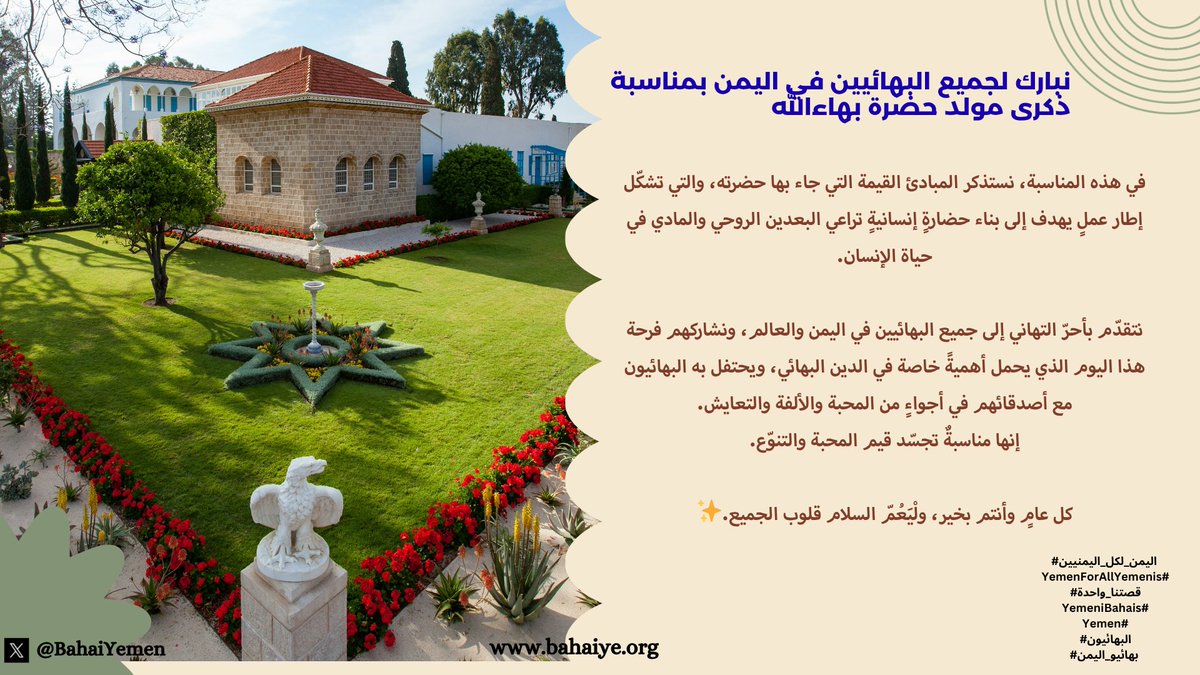 نبارك لجميع البهائيين في اليمن بمناسبة ذكرى مولد حضرة بهاءالله

في هذه المناسبة، نستذكر المبادئ القيمة التي جاء بها حضرته، والتي تشكّل إطار عملٍ يهدف إلى بناء حضارةٍ إنسانيةٍ تراعي البعدين الروحي والمادي في حياة الإنسان.

نتقدّم بأحرّ التهاني إلى جميع البهائيين في اليمن والعالم، ونشاركهم فرحة هذا اليوم الذي يحمل أهميةً خاصة في الدين البهائي، ويحتفل به البهائيون مع أصدقائهم في أجواءٍ من المحبة والألفة والتعايش.
إنها مناسبةٌ تجسّد قيم المحبة والتنوّع.

كل عامٍ وأنتم بخير، ولْيَعُمّ السلام قلوب الجميع.✨

#اليمن_لكل_اليمنيين
#YemenForAllYemenis
#قصتنا_واحدة
#YemeniBahais
#Yemen
#البهائيون
#بهائيو_اليمن

@BahaiYemen

www.bahaiye.org